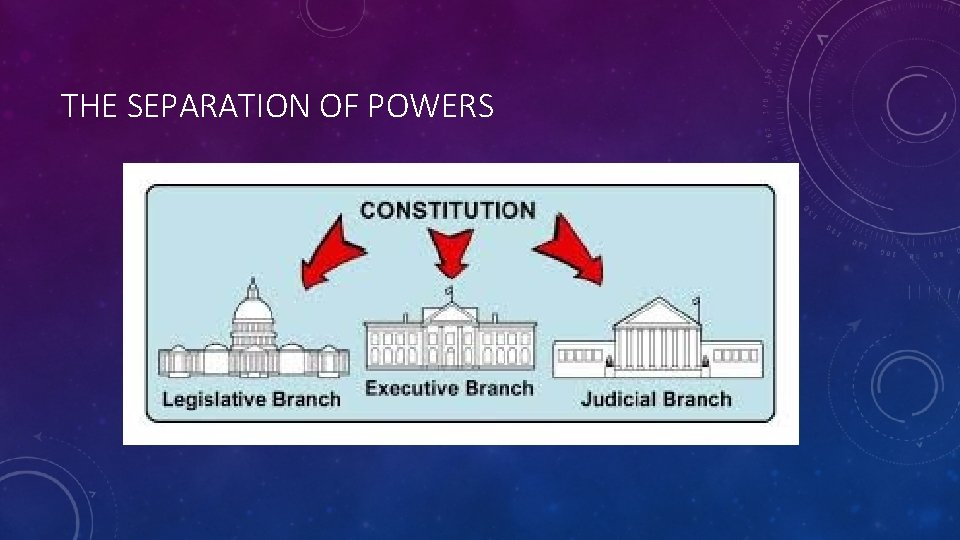 THE SEPARATION OF POWERS

CONSTITUTION

Legislative Branch

Executive Branch

Judicial Branch